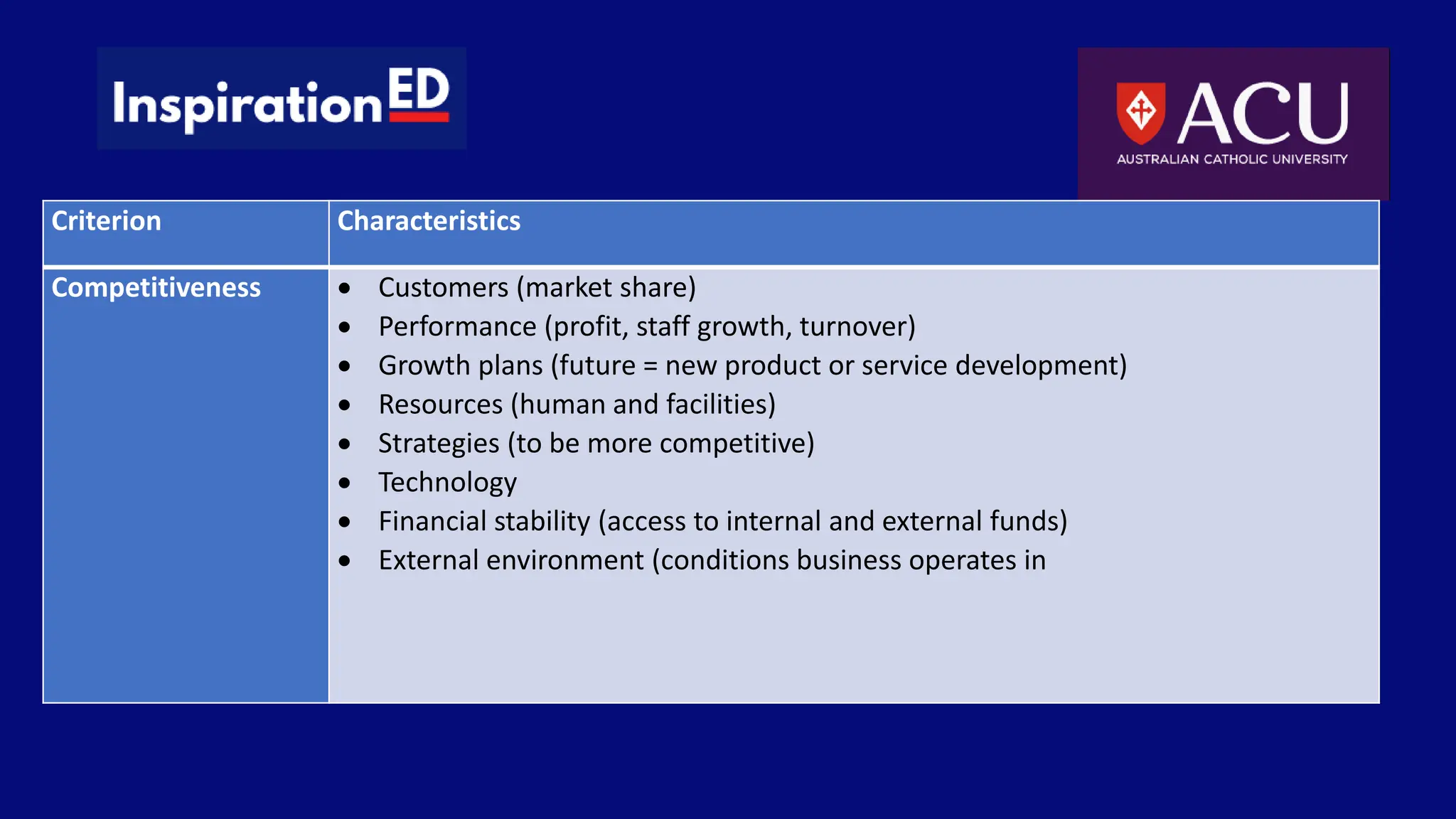 InspirationED

ACU
AUSTRALIAN CATHOLIC UNIVERSITY

| Criterion | Characteristics |
|---|---|
| Competitiveness | • Customers (market share) • Performance (profit, staff growth, turnover) • Growth plans (future = new product or service development) • Resources (human and facilities) • Strategies (to be more competitive) • Technology • Financial stability (access to internal and external funds) • External environment (conditions business operates in |